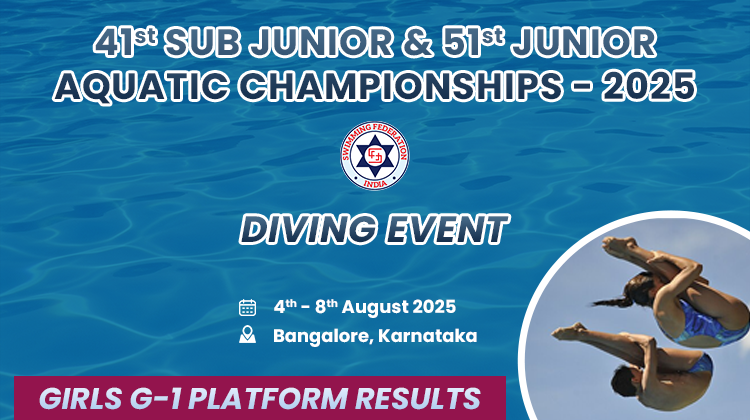 41$^{st}$ SUB JUNIOR & 51$^{st}$ JUNIOR AQUATIC CHAMPIONSHIPS - 2025

SWIMMING FEDERATION INDIA

DIVING EVENT

4$^{th}$ - 8$^{th}$ August 2025

Bangalore, Karnataka

GIRLS G-1 PLATFORM RESULTS